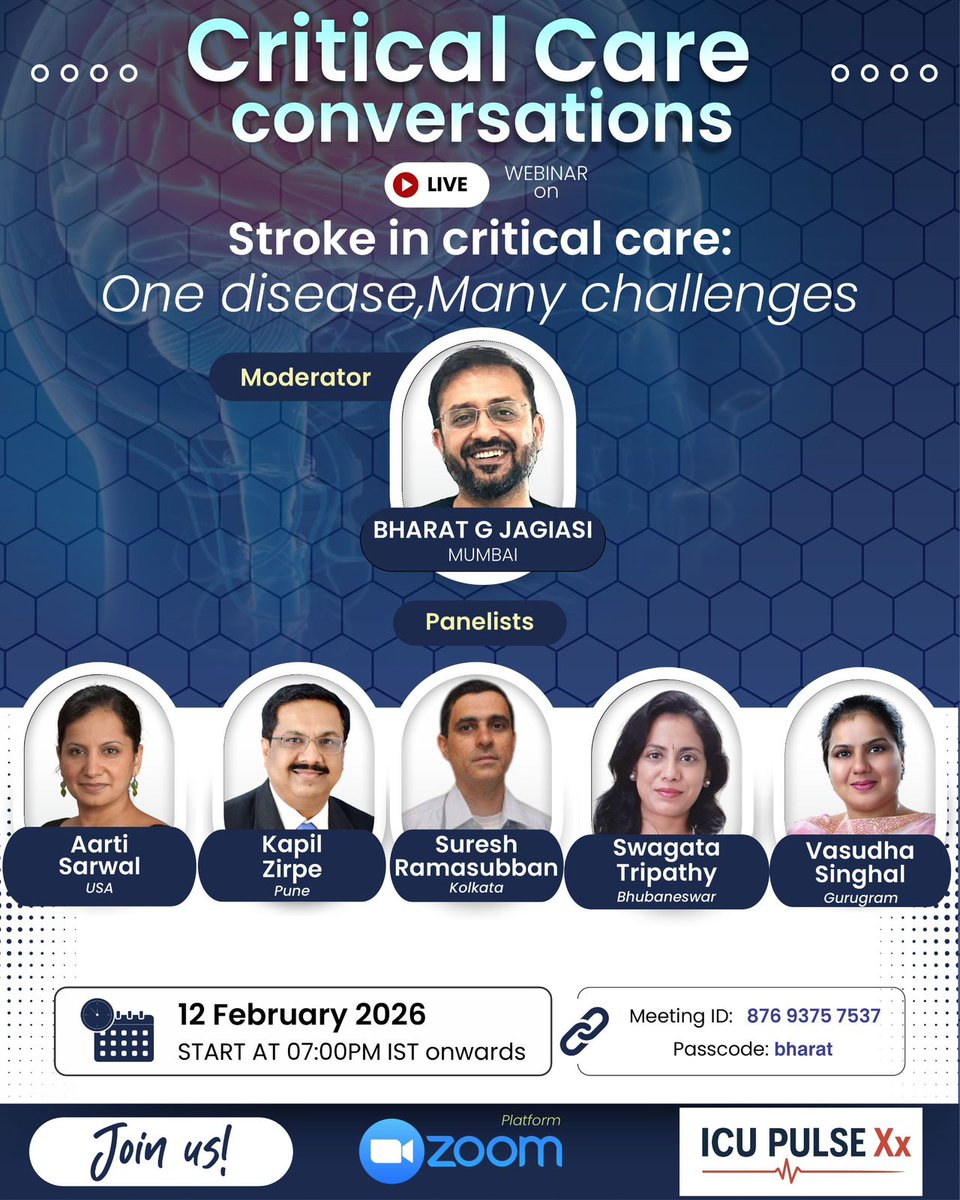 Critical Care conversations

LIVE WEBINAR on

Stroke in critical care:
One disease,Many challenges

Moderator

BHARAT G JAGIASI
MUMBAI

Panelists

Aarti Sarwal
USA

Kapil Zirpe
Pune

Suresh Ramasubban
Kolkata

Swagata Tripathy
Bhubaneswar

Vasudha Singhal
Gurugram

12 February 2026
START AT 07:00PM IST onwards

Meeting ID: 876 9375 7537
Passcode: bharat

Join us!

Platform
zoom

ICU PULSE Xx